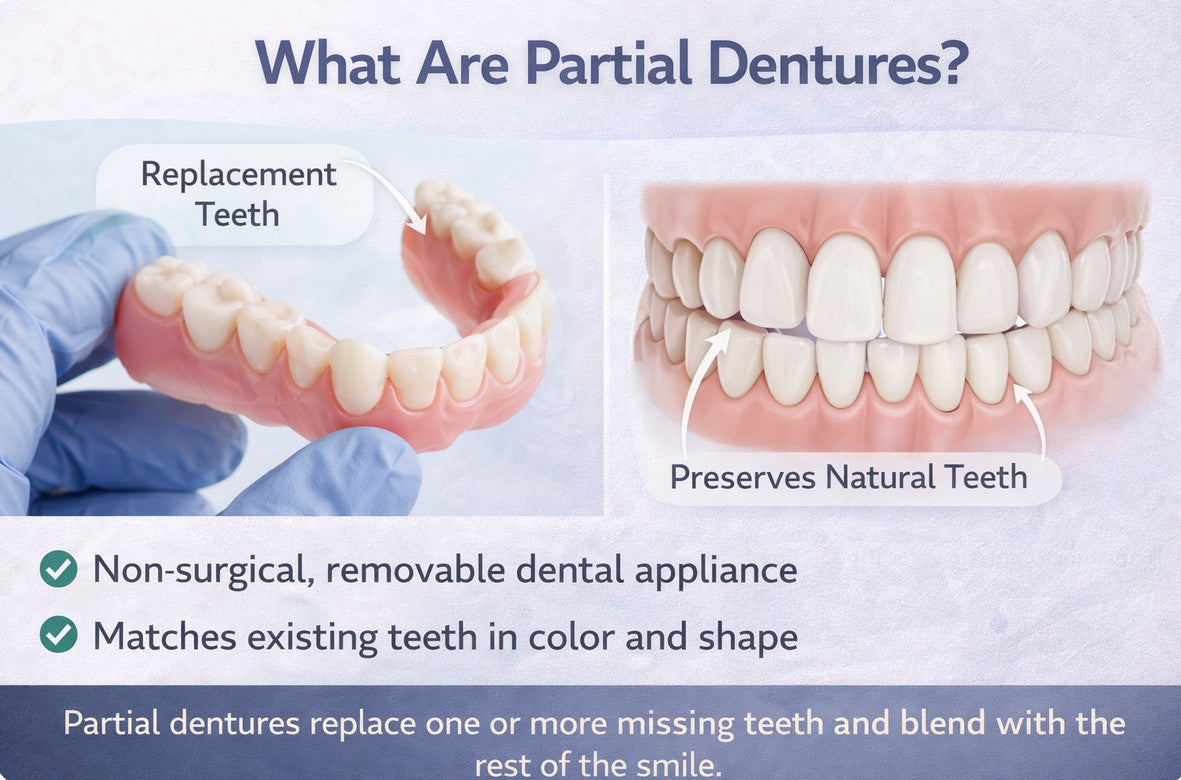 What Are Partial Dentures?

Replacement Teeth

Preserves Natural Teeth

Non-surgical, removable dental appliance

Matches existing teeth in color and shape

Partial dentures replace one or more missing teeth and blend with the rest of the smile.